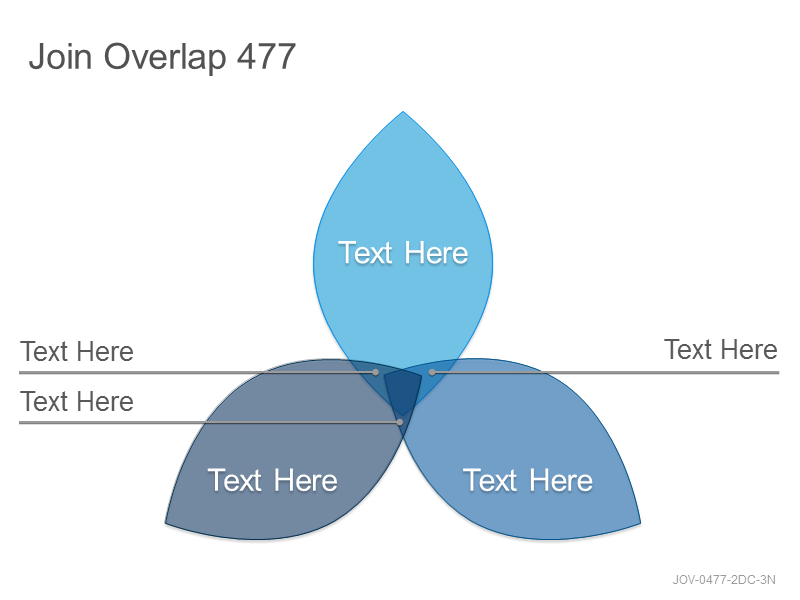 Join Overlap 477

Text Here

Text Here

Text Here

Text Here

Text Here

Text Here

JOV-0477-2DC-3N